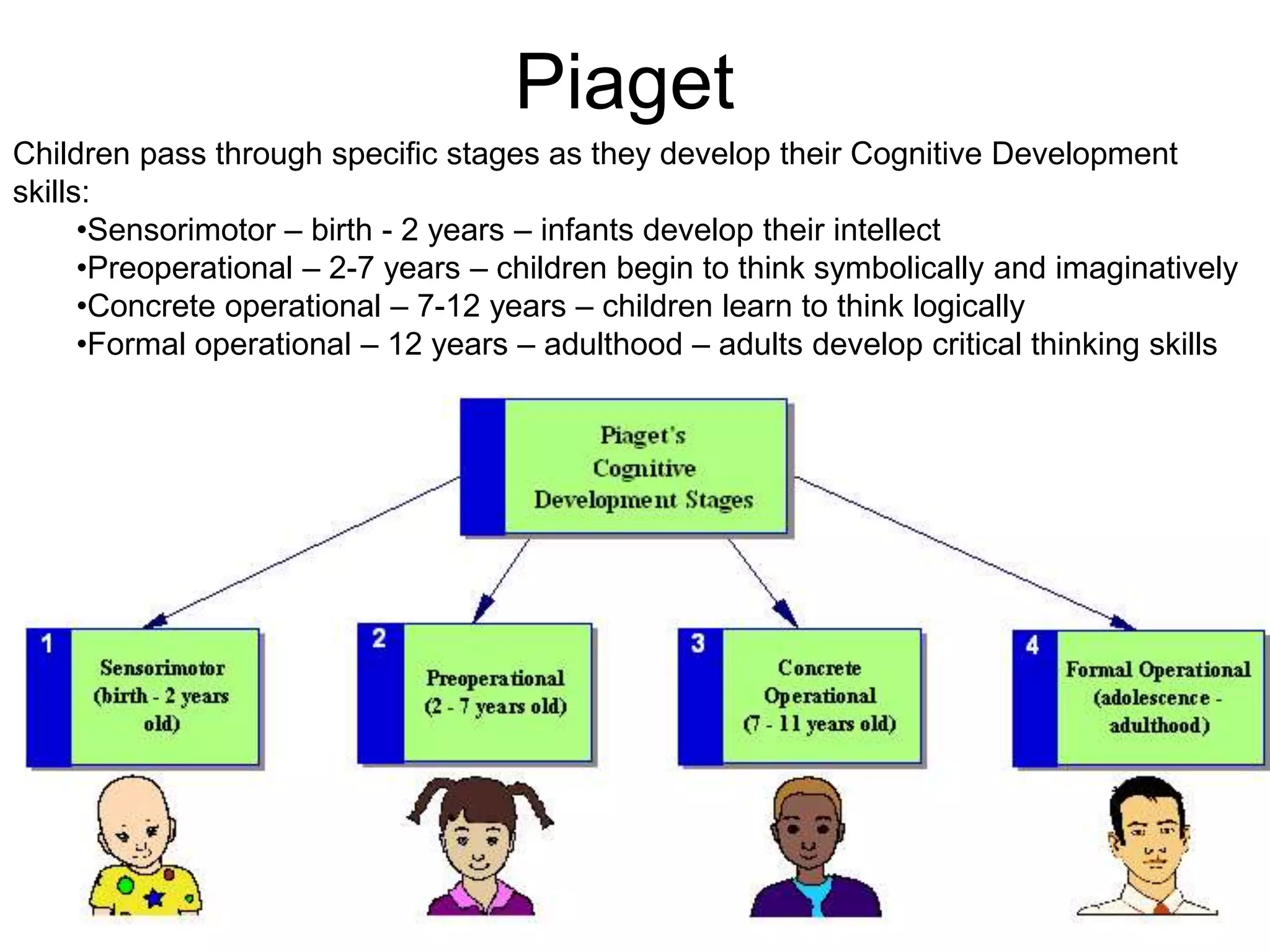 Piaget

Children pass through specific stages as they develop their Cognitive Development skills:

•Sensorimotor – birth - 2 years – infants develop their intellect
•Preoperational – 2-7 years – children begin to think symbolically and imaginatively
•Concrete operational – 7-12 years – children learn to think logically
•Formal operational – 12 years – adulthood – adults develop critical thinking skills

Piaget's Cognitive Development Stages

1 Sensorimotor (birth - 2 years old)

2 Preoperational (2 - 7 years old)

3 Concrete Operational (7 - 11 years old)

4 Formal Operational (adolescence - adulthood)